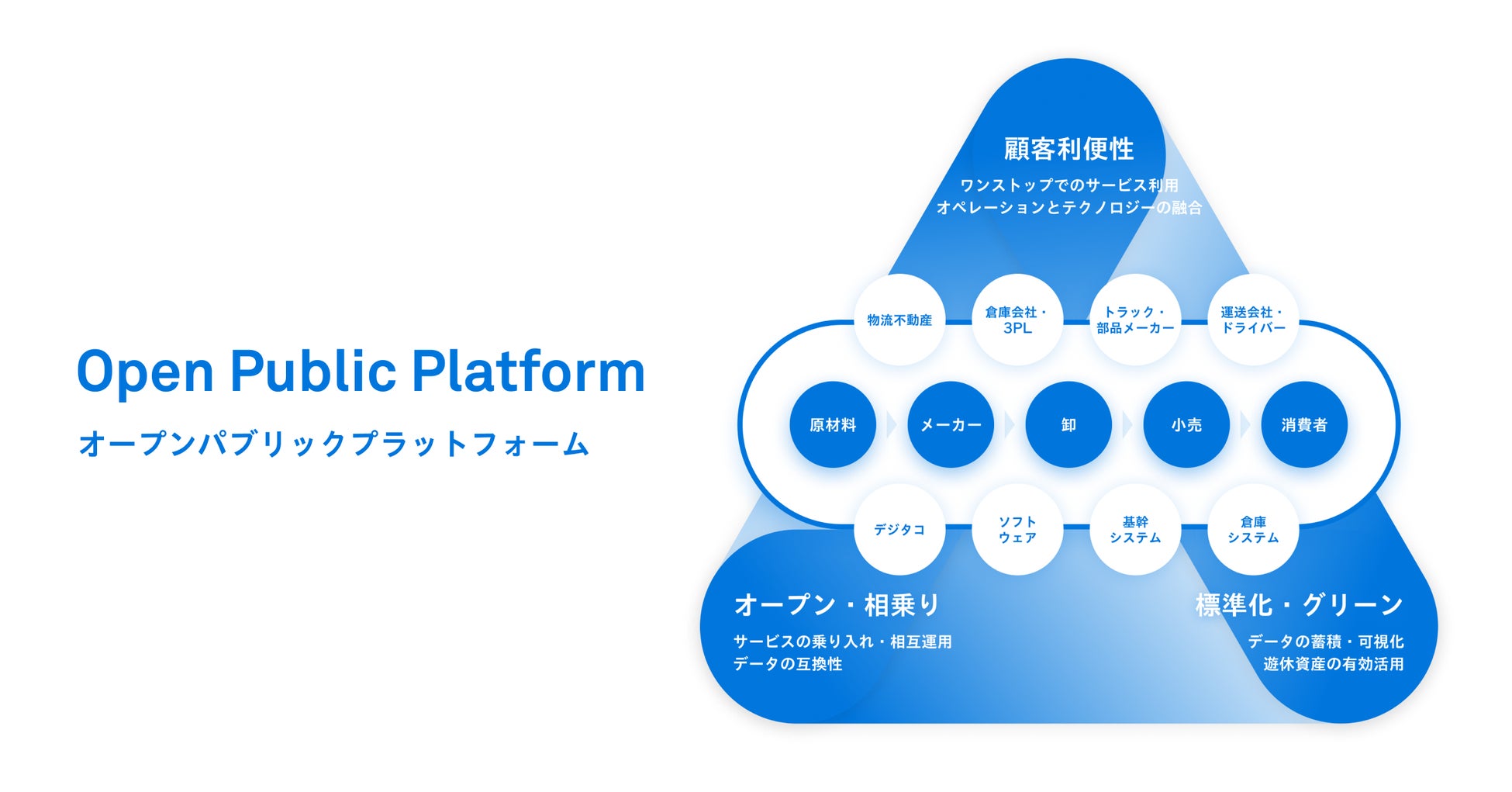 Open Public Platform

オープンパブリックプラットフォーム

顧客利便性

ワンストップでのサービス利用
オペレーションとテクノロジーの融合

物流不動産

倉庫会社・3PL

トラック・部品メーカー

運送会社・ドライバー

原材料

メーカー

卸

小売

消費者

デジタコ

ソフトウェア

基幹システム

倉庫システム

オープン・相乗り

サービスの乗り入れ・相互運用
データの互換性

標準化・グリーン

データの蓄積・可視化
遊休資産の有効活用